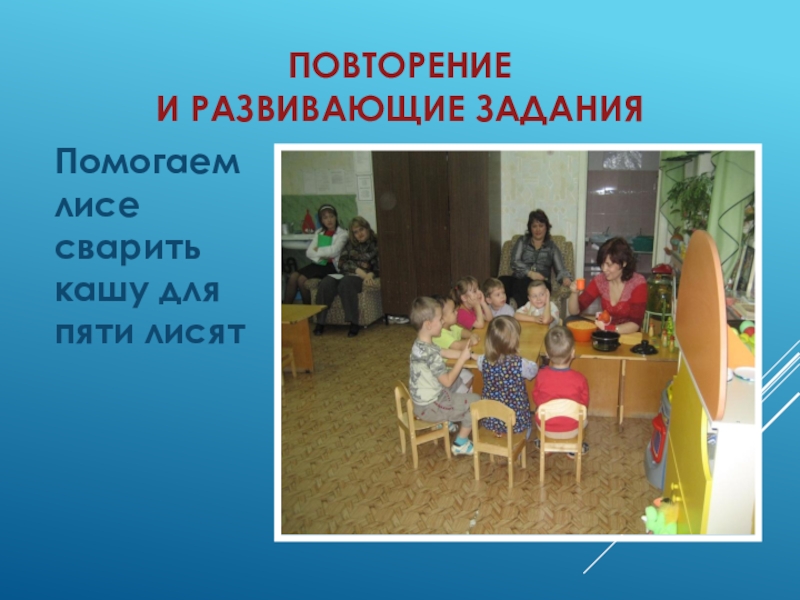 ПОВТОРЕНИЕ
И РАЗВИВАЮЩИЕ ЗАДАНИЯ

Помогаем лисе сварить кашу для пяти лисят